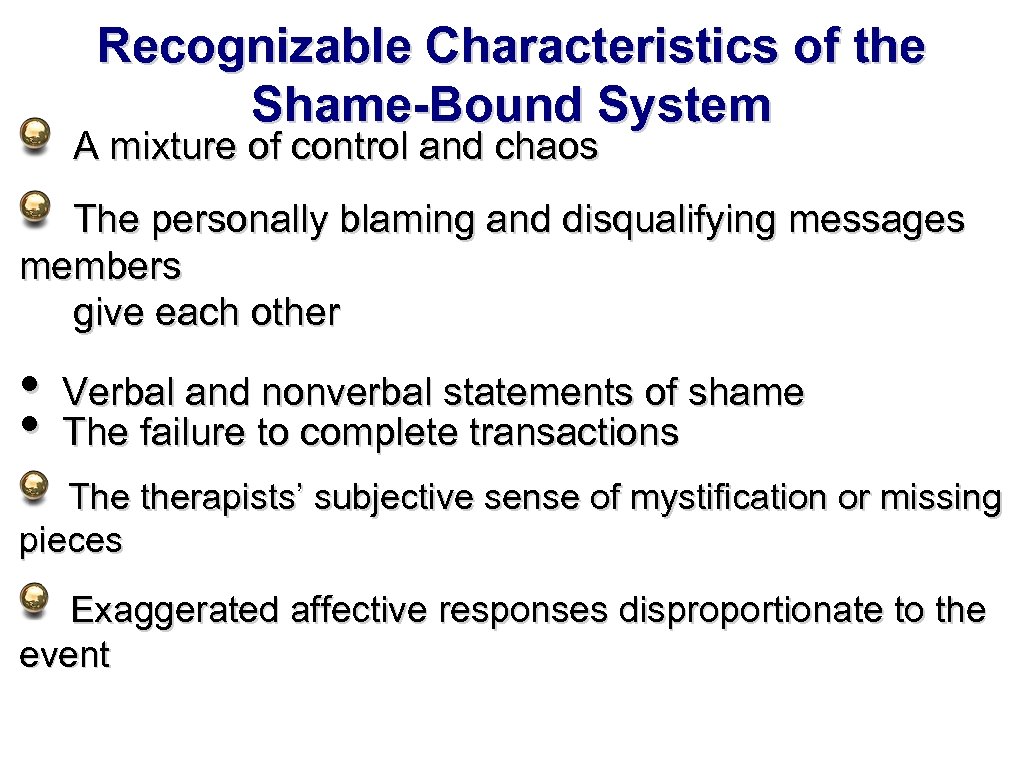 Recognizable Characteristics of the Shame-Bound System

A mixture of control and chaos

The personally blaming and disqualifying messages members give each other

• Verbal and nonverbal statements of shame
• The failure to complete transactions

The therapists' subjective sense of mystification or missing pieces

Exaggerated affective responses disproportionate to the event